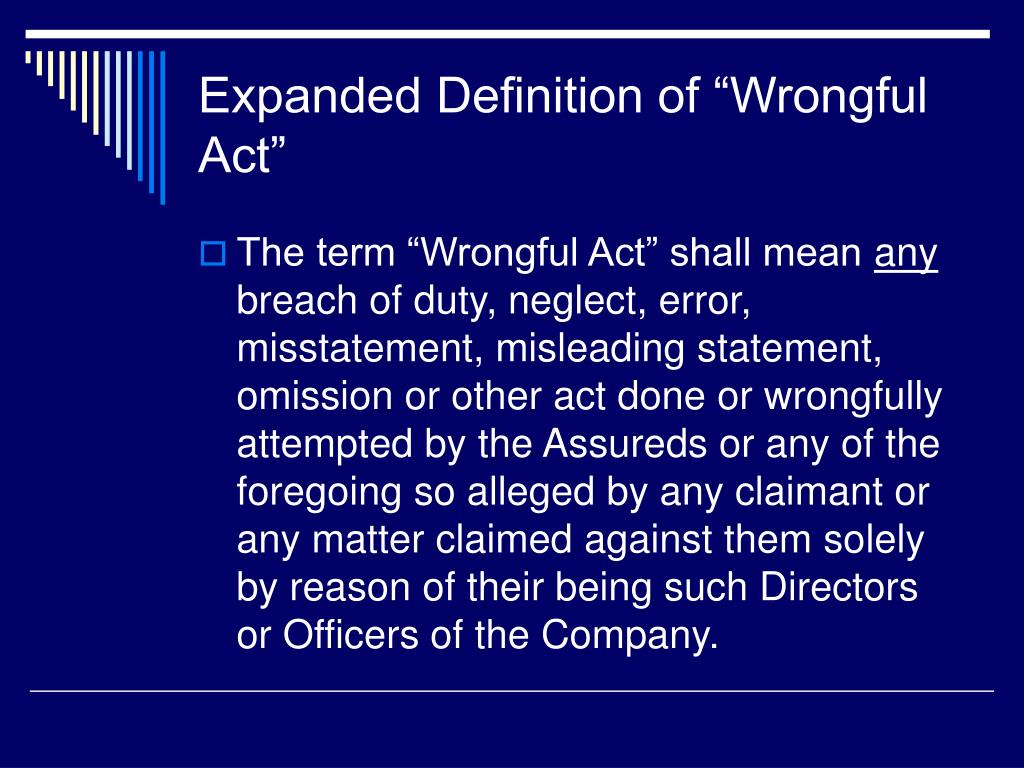 Expanded Definition of “Wrongful Act”

The term “Wrongful Act” shall mean any breach of duty, neglect, error, misstatement, misleading statement, omission or other act done or wrongfully attempted by the Assureds or any of the foregoing so alleged by any claimant or any matter claimed against them solely by reason of their being such Directors or Officers of the Company.